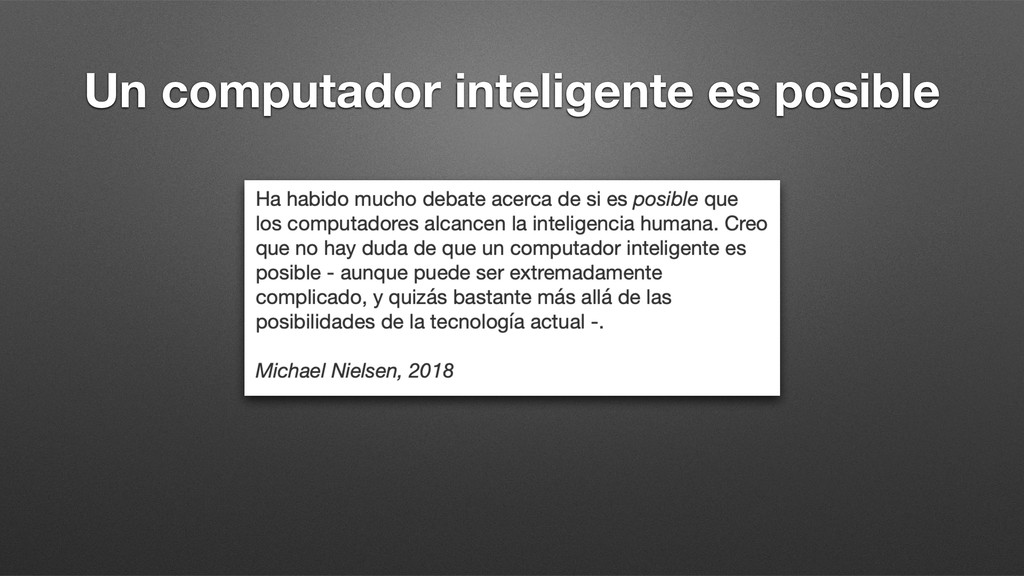 Un computador inteligente es posible

Ha habido mucho debate acerca de si es posible que los computadores alcancen la inteligencia humana. Creo que no hay duda de que un computador inteligente es posible - aunque puede ser extremadamente complicado, y quizás bastante más allá de las posibilidades de la tecnología actual -.

Michael Nielsen, 2018